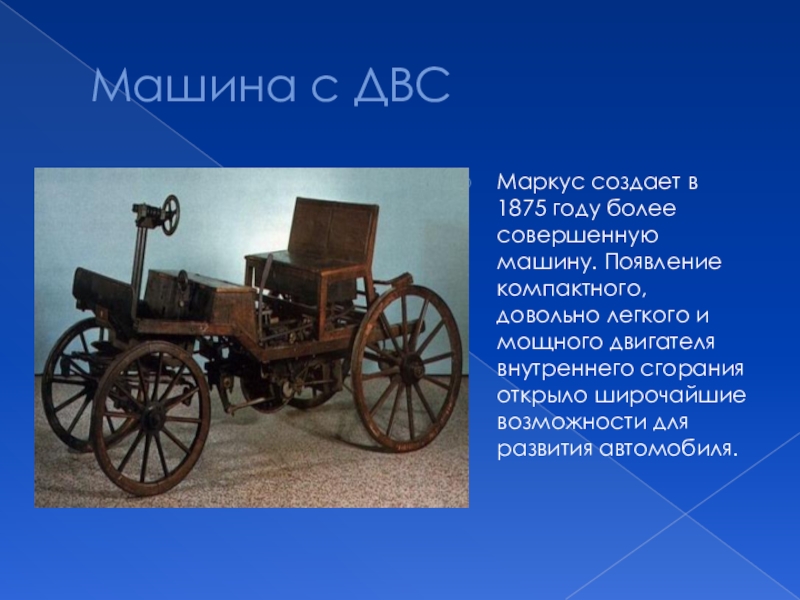 Машина с ДВС

Маркус создает в 1875 году более совершенную машину. Появление компактного, довольно легкого и мощного двигателя внутреннего сгорания открыло широчайшие возможности для развития автомобиля.